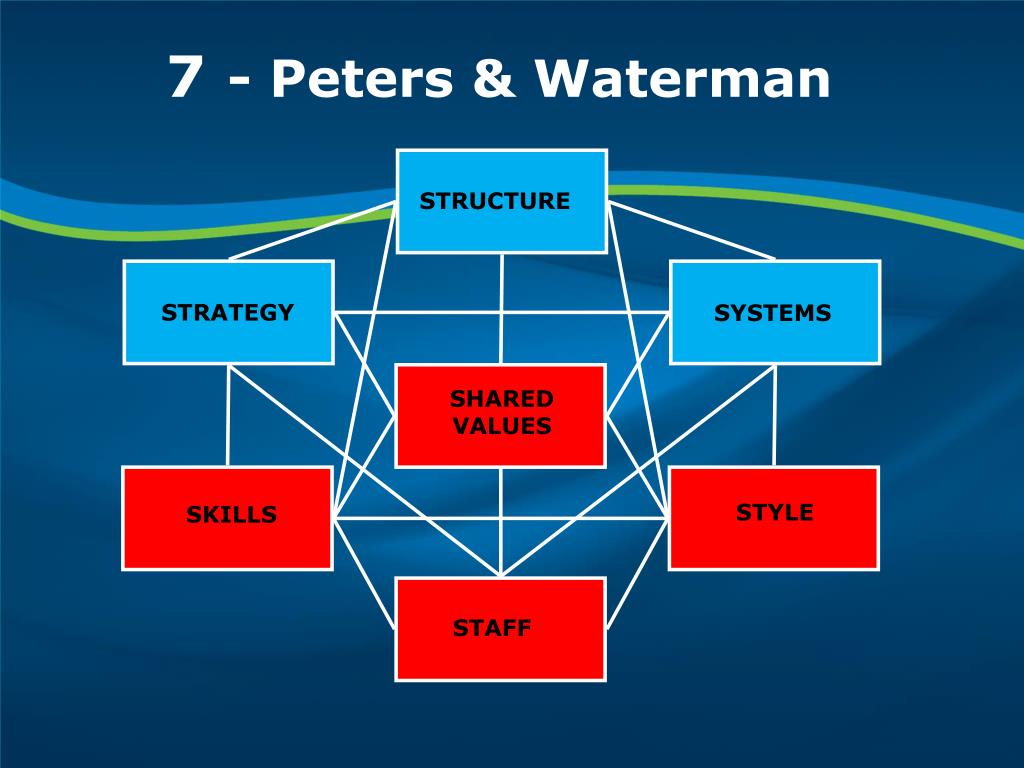 7 - Peters & Waterman

STRUCTURE

STRATEGY

SYSTEMS

SHARED VALUES

SKILLS

STYLE

STAFF